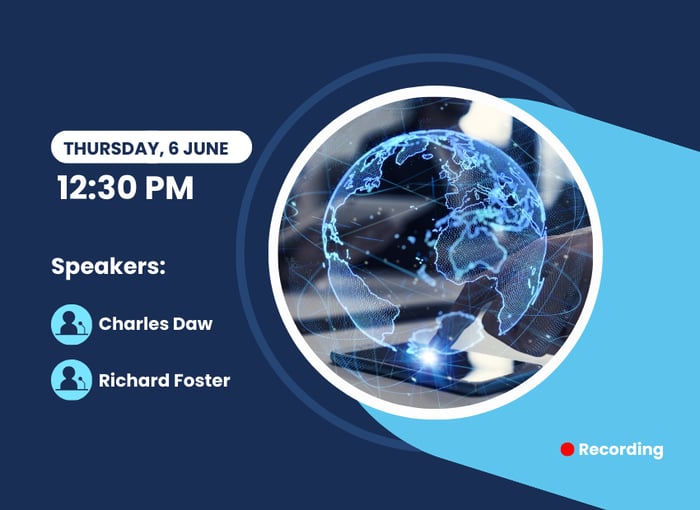 THURSDAY, 6 JUNE
12:30 PM

Speakers:

Charles Daw

Richard Foster

Recording